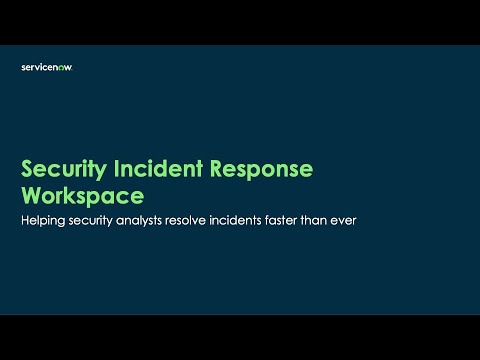 servicenow.

Security Incident Response Workspace

Helping security analysts resolve incidents faster than ever